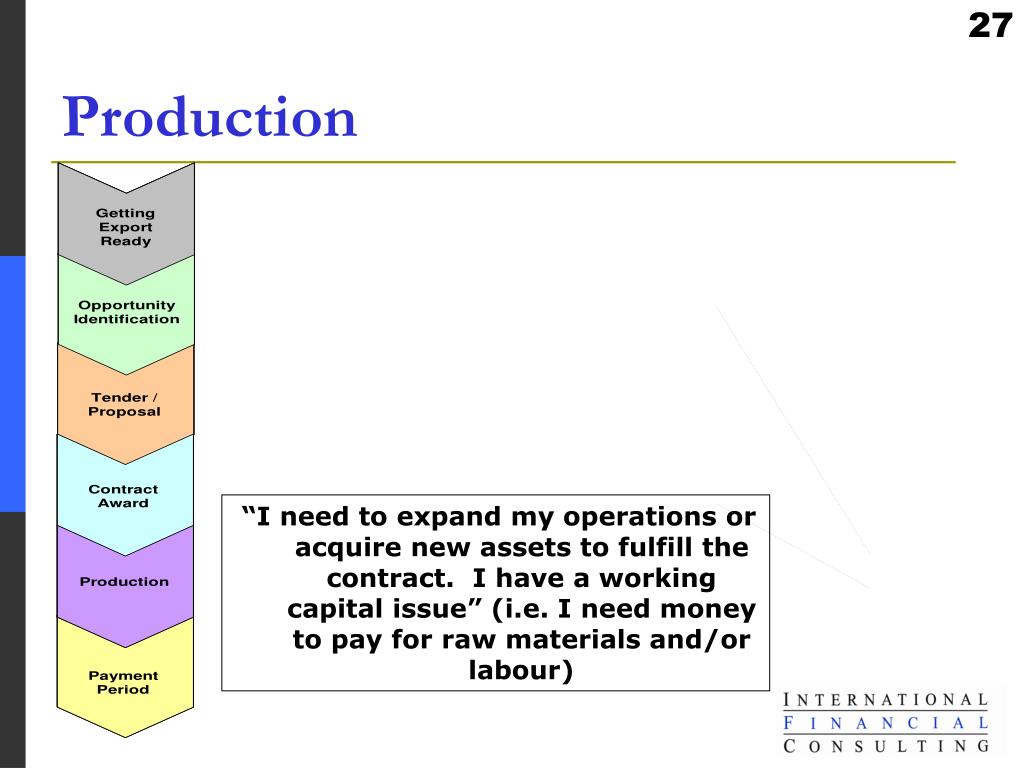 27

Production

Getting Export Ready

Opportunity Identification

Tender / Proposal

Contract Award

Production

Payment Period

"I need to expand my operations or acquire new assets to fulfill the contract. I have a working capital issue" (i.e. I need money to pay for raw materials and/or labour)

INTERNATIONAL
FINANCIAL
CONSULTING